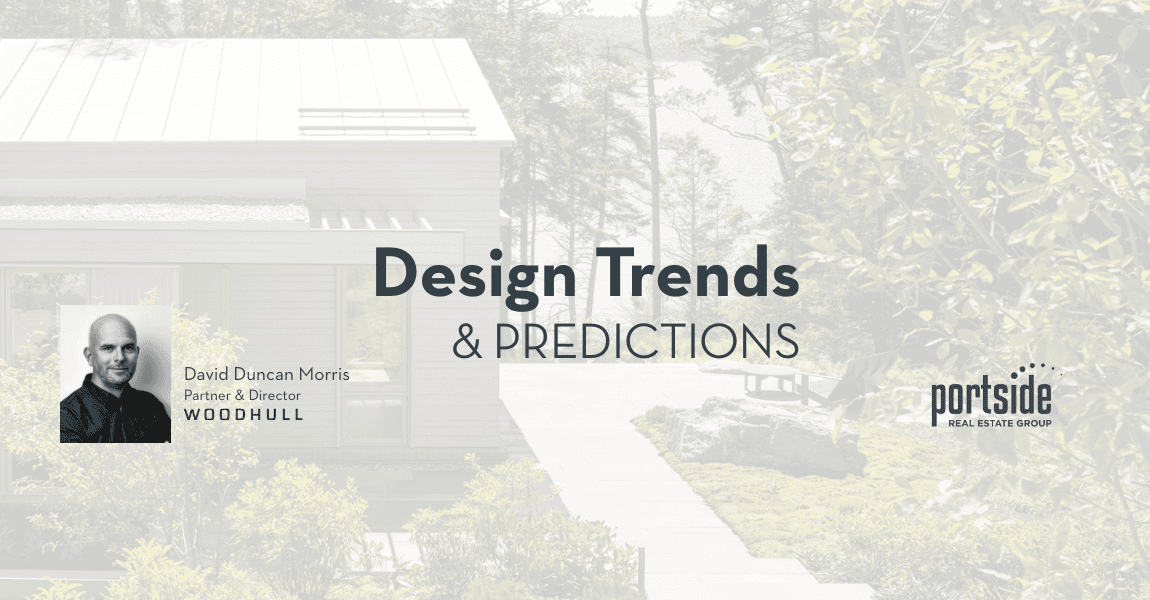 Design Trends
& PREDICTIONS

David Duncan Morris
Partner & Director
WOODHULL

portside
REAL ESTATE GROUP